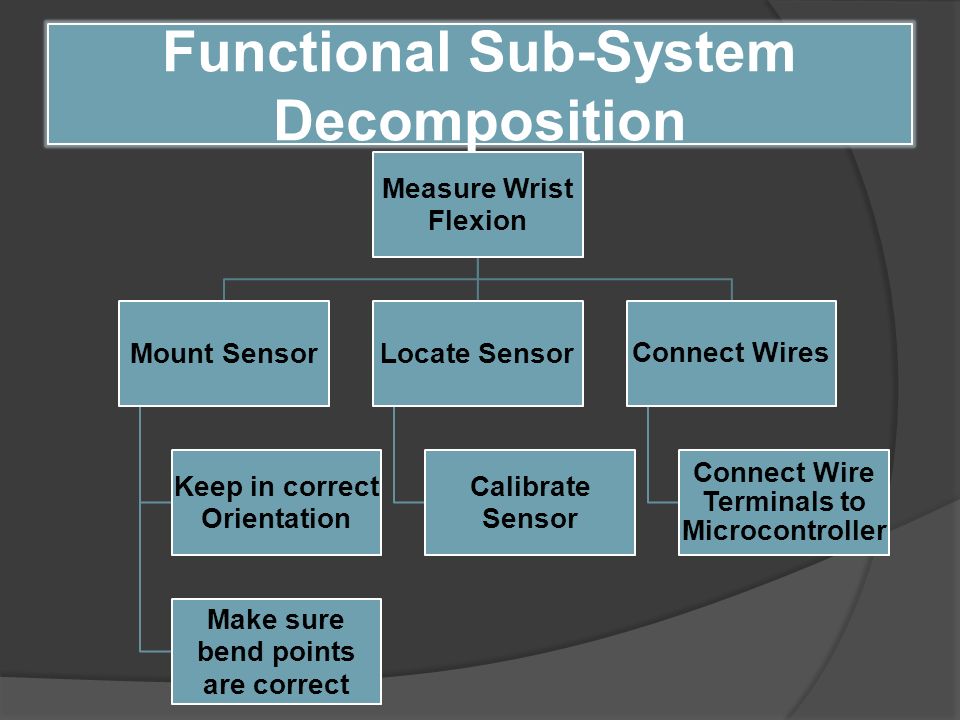 Functional Sub-System Decomposition

Measure Wrist Flexion

Mount Sensor

Locate Sensor

Connect Wires

Keep in correct Orientation

Make sure bend points are correct

Calibrate Sensor

Connect Wire Terminals to Microcontroller